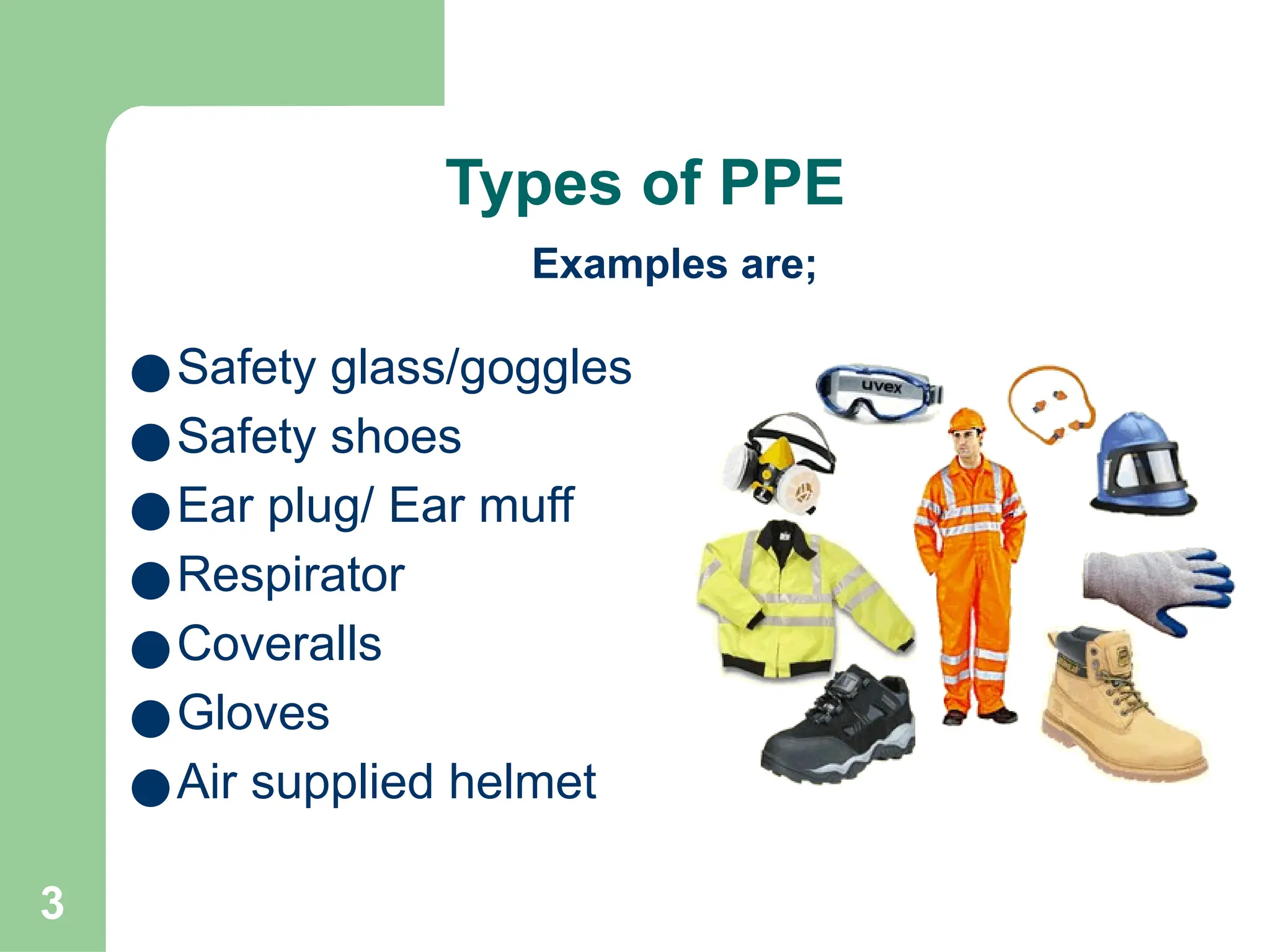 Types of PPE

Examples are;

● Safety glass/goggles
● Safety shoes
● Ear plug/ Ear muff
● Respirator
● Coveralls
● Gloves
● Air supplied helmet

uvex

3